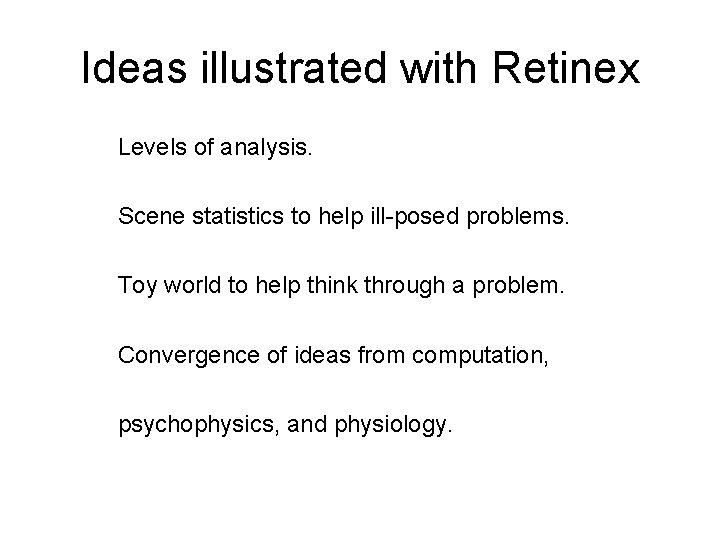 Ideas illustrated with Retinex

Levels of analysis.

Scene statistics to help ill-posed problems.

Toy world to help think through a problem.

Convergence of ideas from computation,

psychophysics, and physiology.